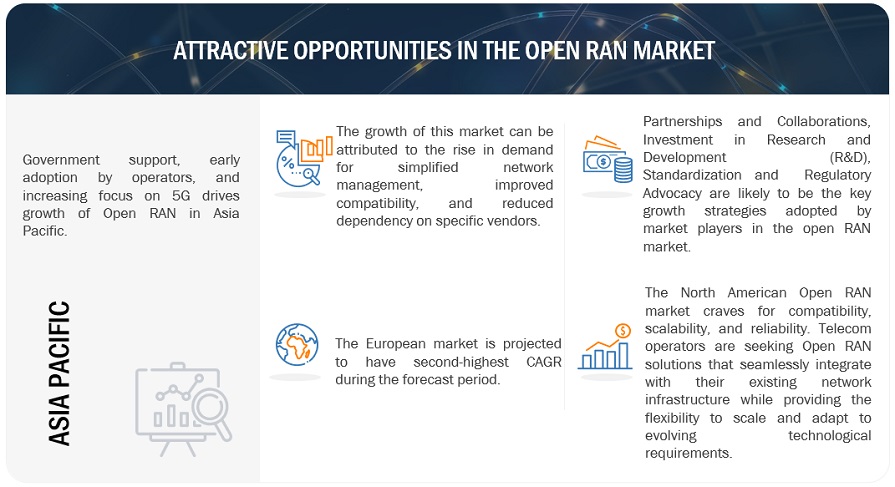 ATTRACTIVE OPPORTUNITIES IN THE OPEN RAN MARKET

Government support, early adoption by operators, and increasing focus on 5G drives growth of Open RAN in Asia Pacific.

ASIA PACIFIC

The growth of this market can be attributed to the rise in demand for simplified network management, improved compatibility, and reduced dependency on specific vendors.

The European market is projected to have second-highest CAGR during the forecast period.

Partnerships and Collaborations, Investment in Research and Development (R&D), Standardization and Regulatory Advocacy are likely to be the key growth strategies adopted by market players in the open RAN market.

The North American Open RAN market craves for compatibility, scalability, and reliability. Telecom operators are seeking Open RAN solutions that seamlessly integrate with their existing network infrastructure while providing the flexibility to scale and adapt to evolving technological requirements.